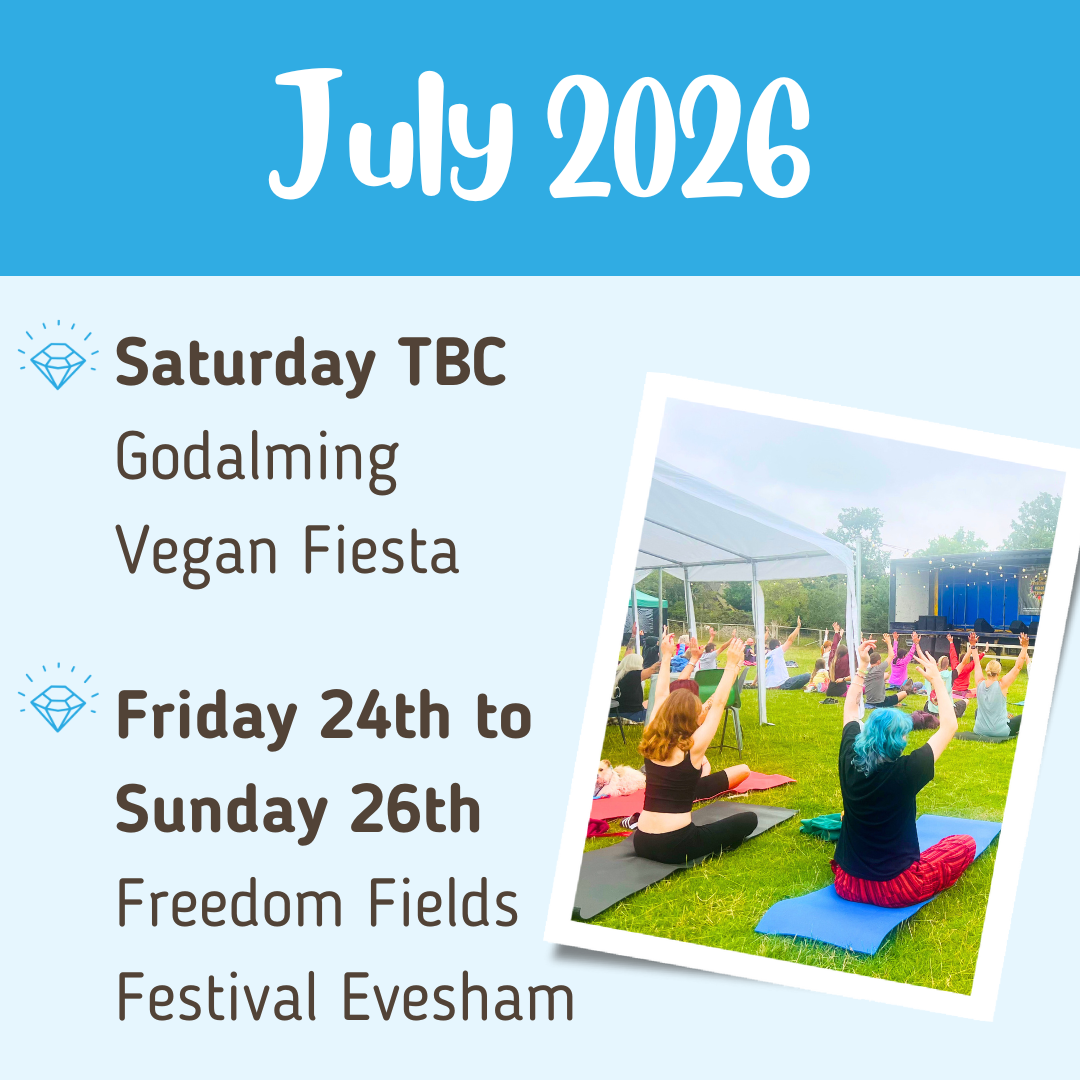 July 2026

Saturday TBC
Godalming
Vegan Fiesta

Friday 24th to
Sunday 26th
Freedom Fields
Festival Evesham